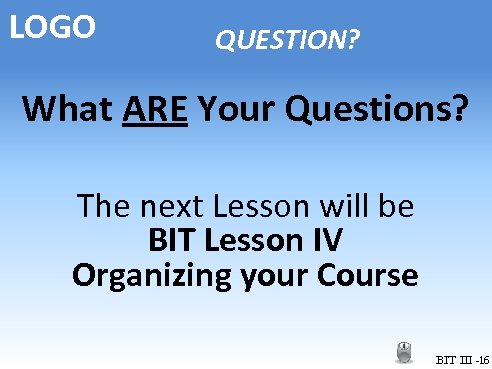 LOGO

QUESTION?

What ARE Your Questions?

The next Lesson will be
BIT Lesson IV
Organizing your Course

BIT III -16